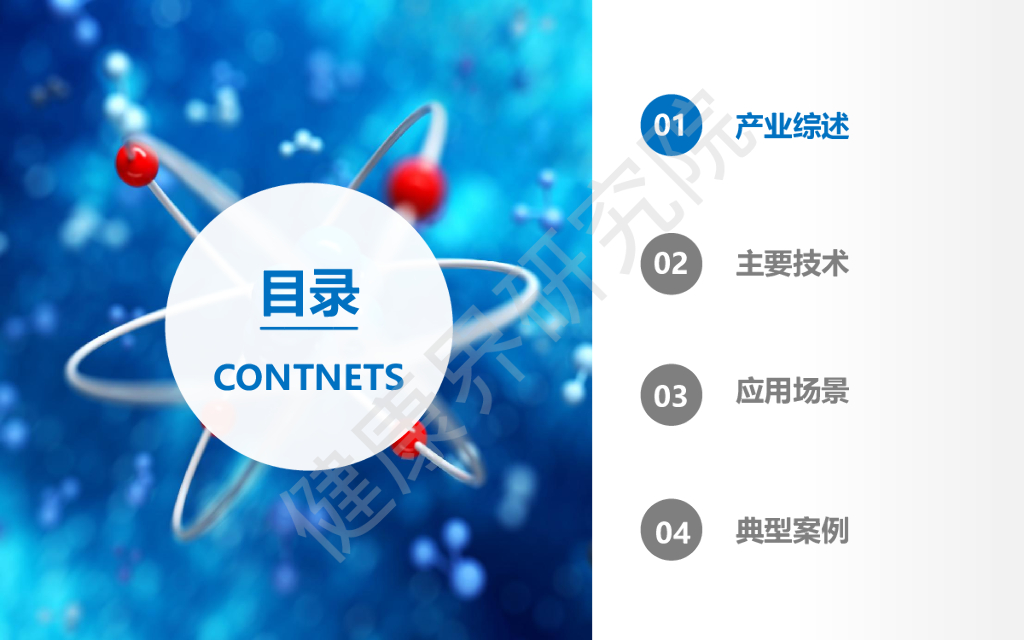 目录

CONTNETS

01 产业综述

02 主要技术

03 应用场景

04 典型案例

健康界研究院